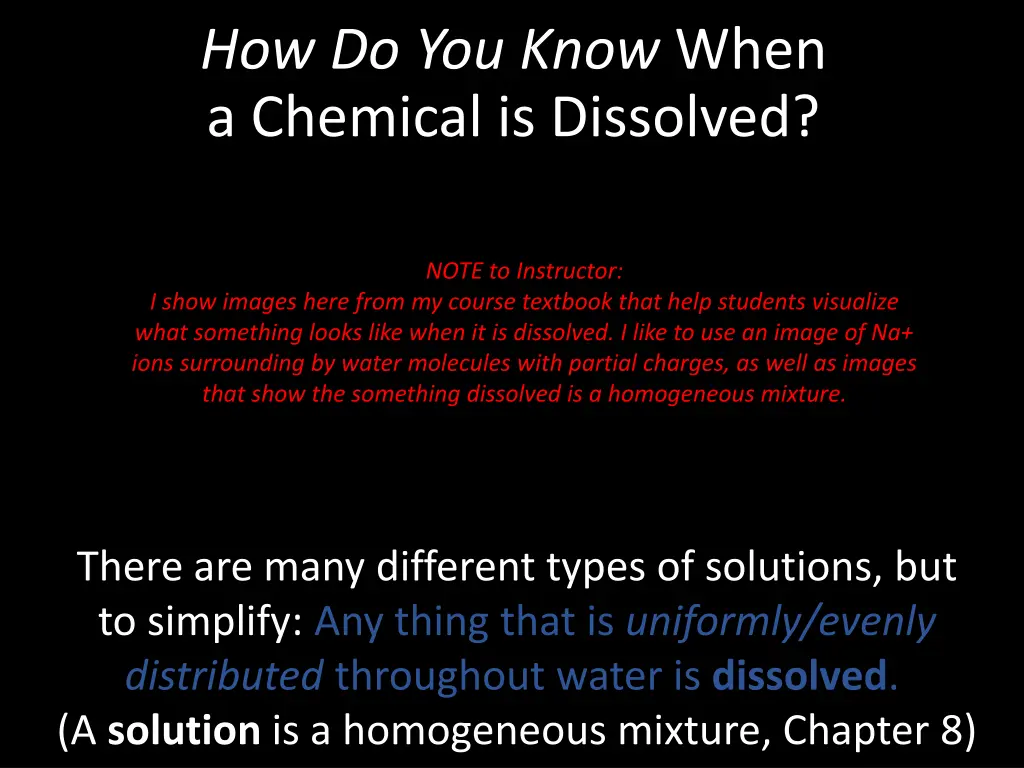 How Do You Know When a Chemical is Dissolved?

NOTE to Instructor:
I show images here from my course textbook that help students visualize what something looks like when it is dissolved. I like to use an image of Na+ ions surrounding by water molecules with partial charges, as well as images that show the something dissolved is a homogeneous mixture.

There are many different types of solutions, but to simplify: Any thing that is uniformly/evenly distributed throughout water is dissolved.
(A solution is a homogeneous mixture, Chapter 8)